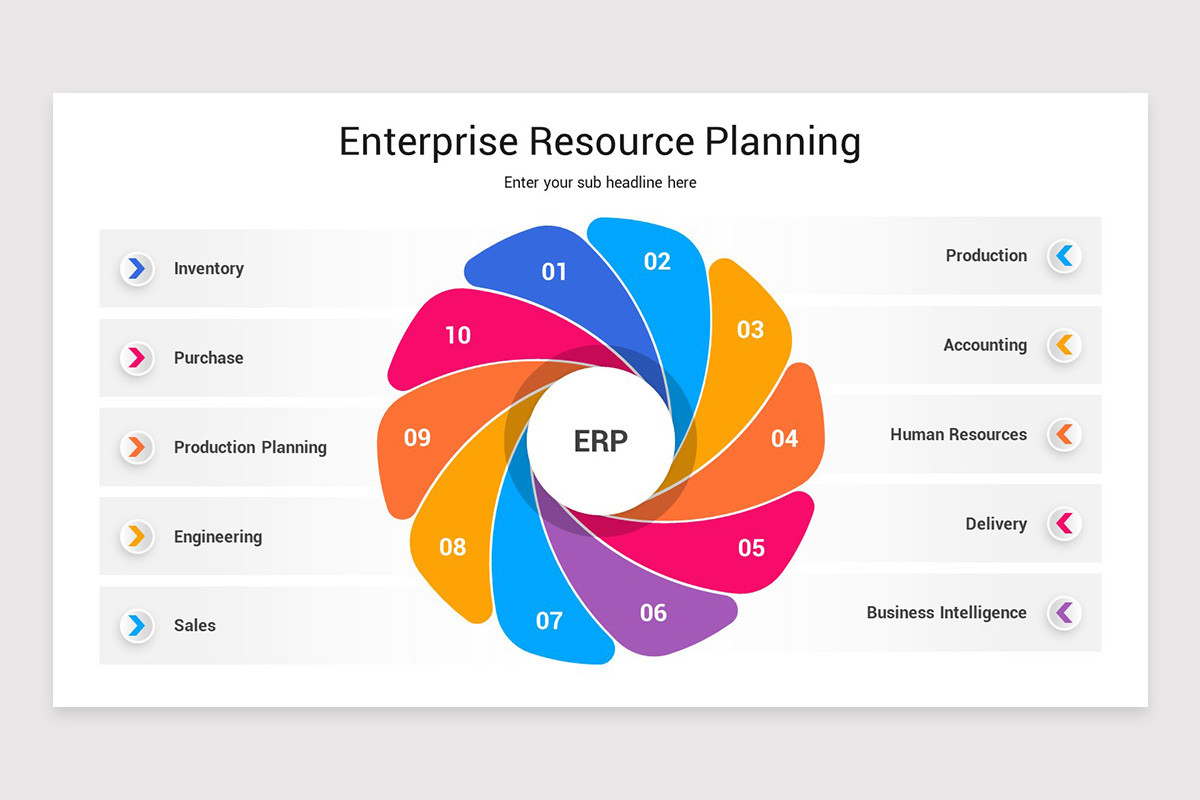 Enterprise Resource Planning

Enter your sub headline here

Inventory

Purchase

Production Planning

Engineering

Sales

01

02

03

04

05

06

07

08

09

10

ERP

Production

Accounting

Human Resources

Delivery

Business Intelligence